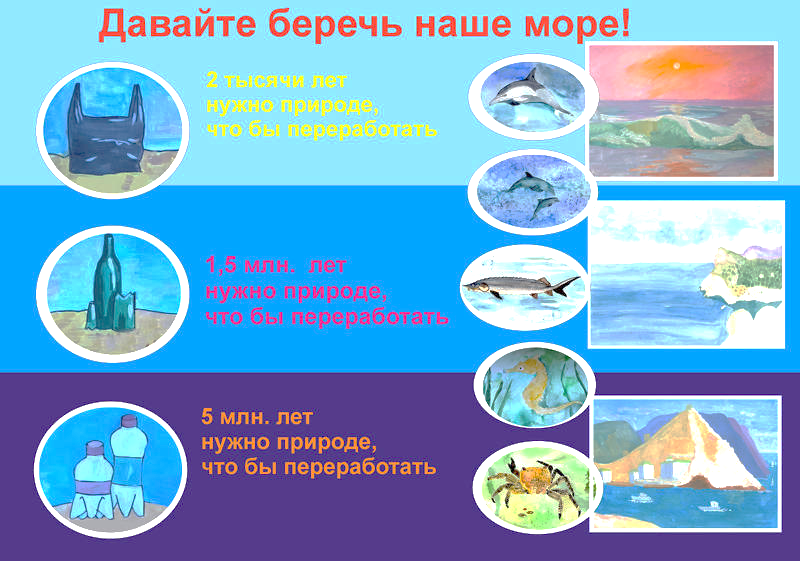 Давайте беречь наше море!

2 тысячи лет нужно природе, что бы переработать

1,5 млн. лет нужно природе, что бы переработать

5 млн. лет нужно природе, что бы переработать